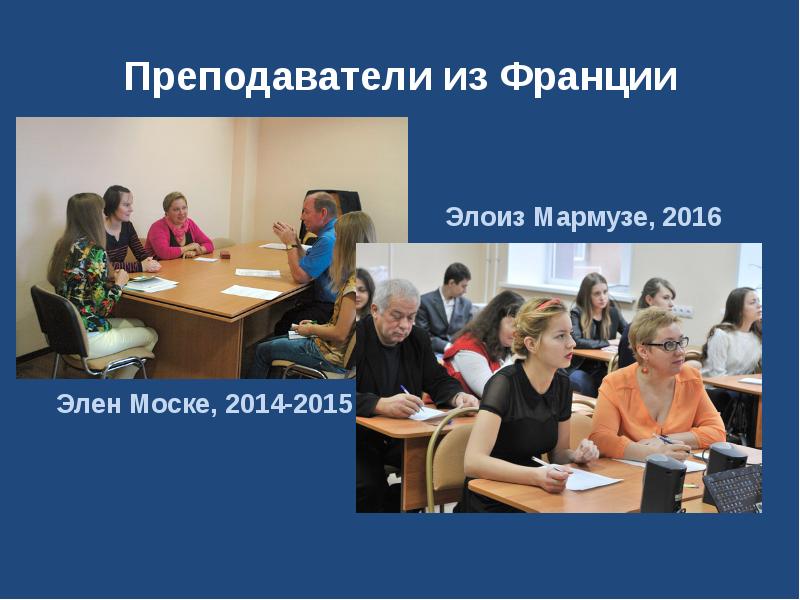 Преподаватели из Франции

Элоиз Мармузе, 2016

Элен Моске, 2014-2015